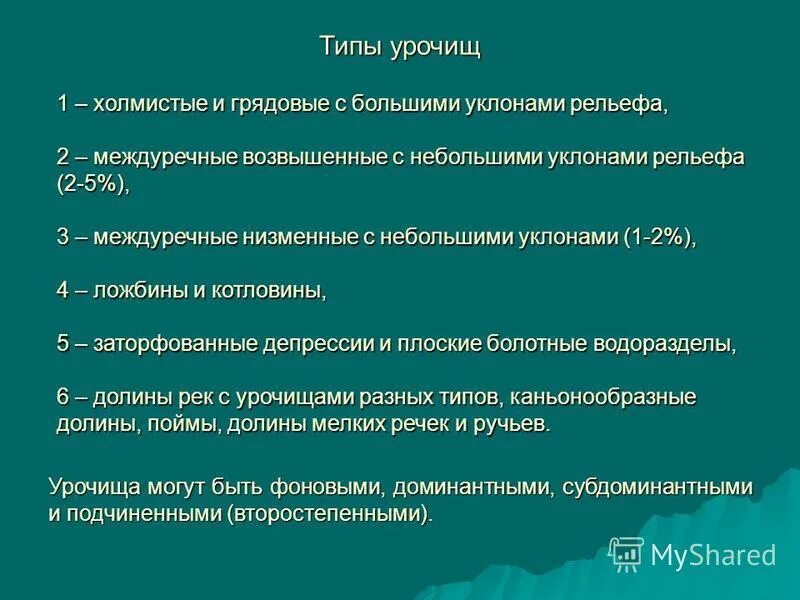 Типы урочищ

1 – холмистые и грядовые с большими уклонами рельефа,

2 – междуречные возвышенные с небольшими уклонами рельефа (2-5%),

3 – междуречные низменные с небольшими уклонами (1-2%),

4 – ложбины и котловины,

5 – заторфованные депрессии и плоские болотные водоразделы,

6 – долины рек с урочищами разных типов, каньонообразные долины, поймы, долины мелких речек и ручьев.

Урочища могут быть фоновыми, доминантными, субдоминантными и подчиненными (второстепенными).

MyShared